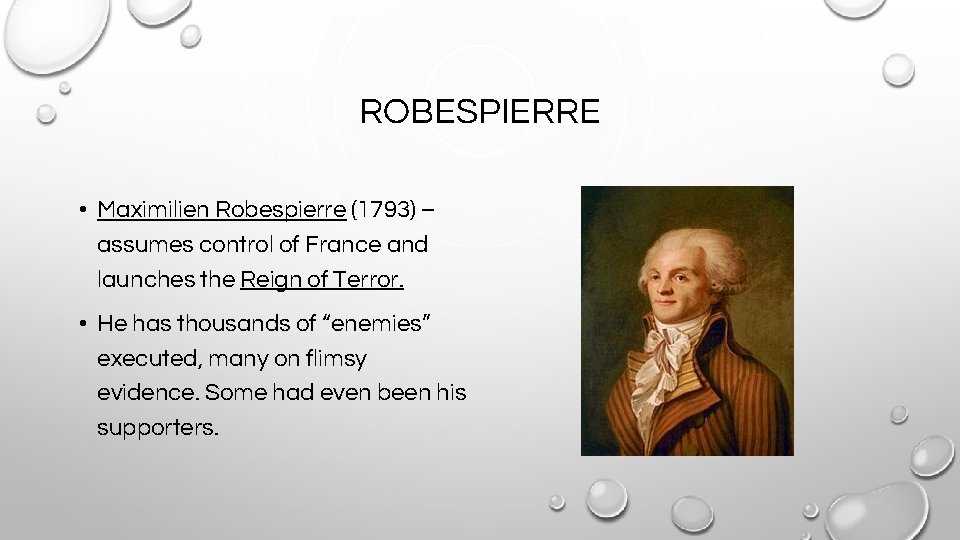 ROBESPIERRE

• Maximilien Robespierre (1793) – assumes control of France and launches the Reign of Terror.

• He has thousands of “enemies” executed, many on flimsy evidence. Some had even been his supporters.